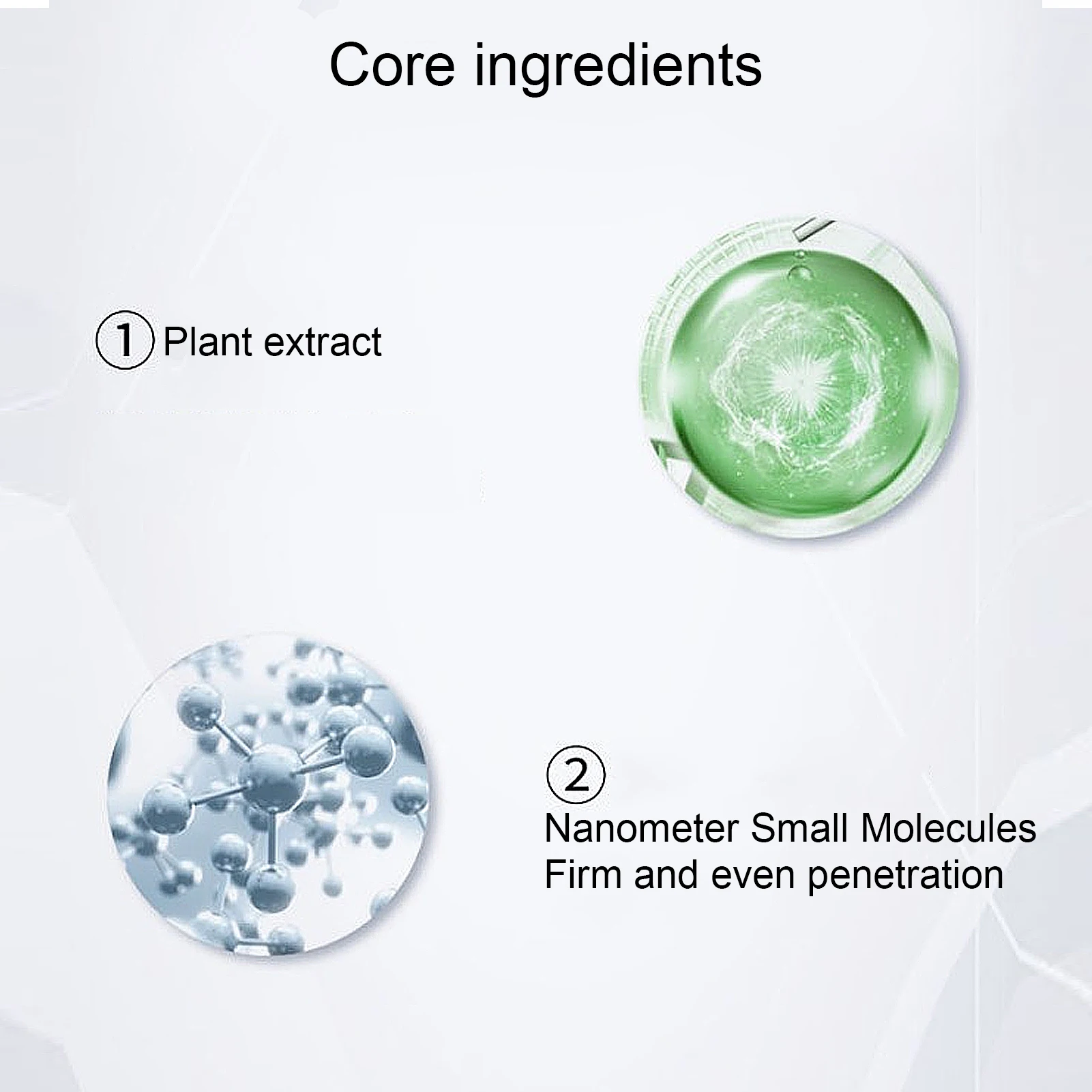 Core ingredients

① Plant extract

②
Nanometer Small Molecules
Firm and even penetration